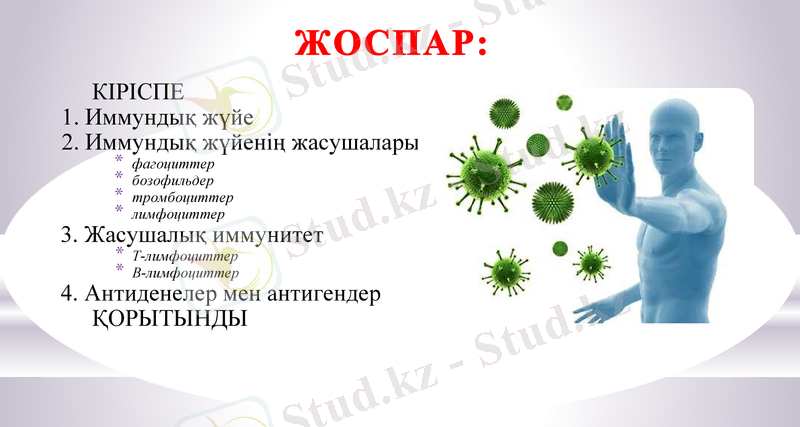 ЖОСПАР:

КІРІСПЕ
1. Иммундық жүйе
2. Иммундық жүйенің жасушалары
* фагоциттер
* бозофильдер
* тромбоциттер
* лимфоциттер
3. Жасушалық иммунитет
* Т-лимфоциттер
* В-лимфоциттер
4. Антиденелер мен антигендер
ҚОРЫТЫНДЫ

Stud.kz - Stud.kz